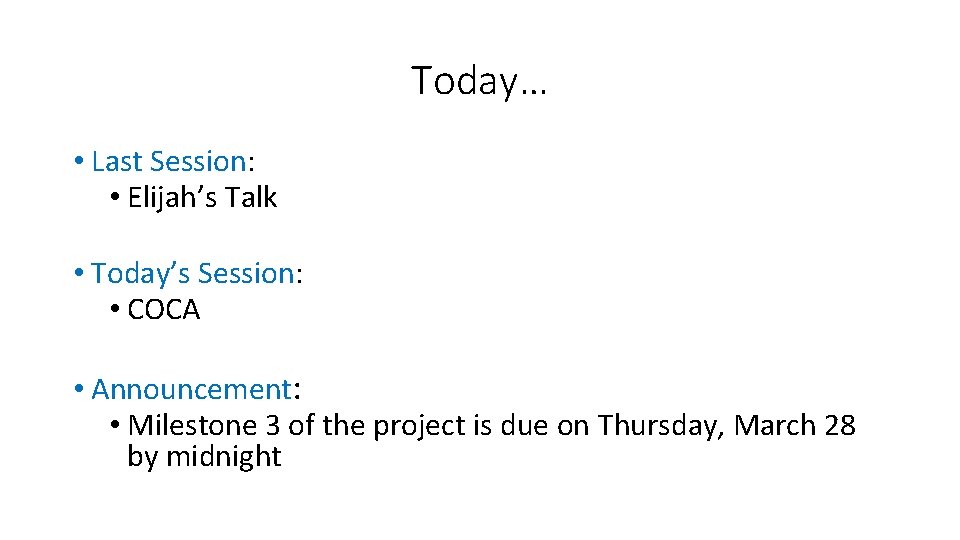 Today…

• Last Session:
  • Elijah’s Talk

• Today’s Session:
  • COCA

• Announcement:
  • Milestone 3 of the project is due on Thursday, March 28 by midnight